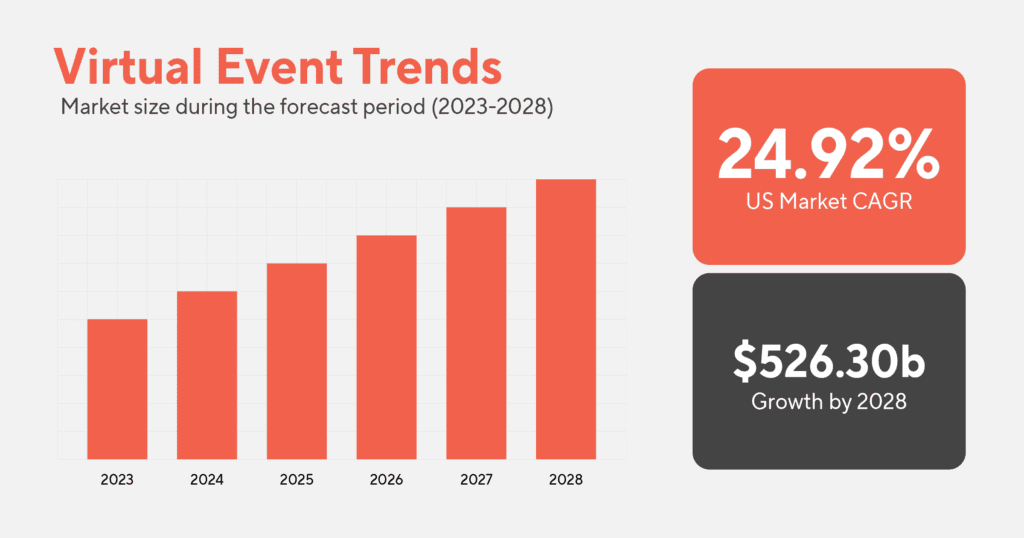 Virtual Event Trends

Market size during the forecast period (2023-2028)

2023 2024 2025 2026 2027 2028

24.92%
US Market CAGR

$526.30b
Growth by 2028